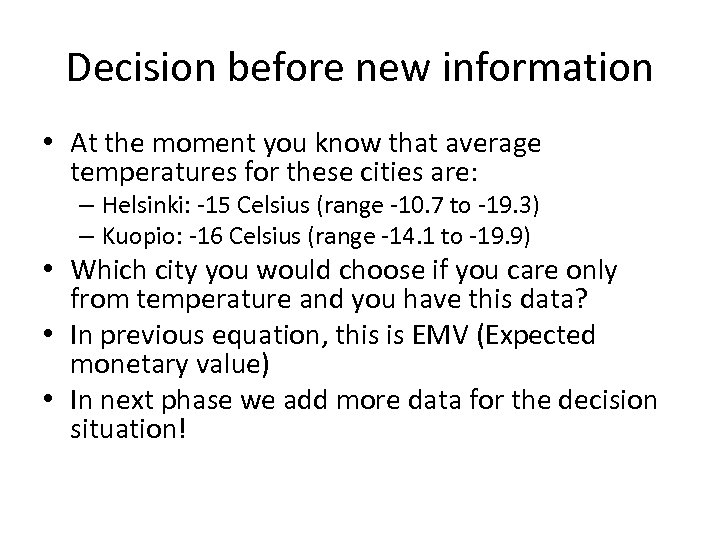 Decision before new information

• At the moment you know that average temperatures for these cities are:
– Helsinki: -15 Celsius (range -10.7 to -19.3)
– Kuopio: -16 Celsius (range -14.1 to -19.9)
• Which city you would choose if you care only from temperature and you have this data?
• In previous equation, this is EMV (Expected monetary value)
• In next phase we add more data for the decision situation!